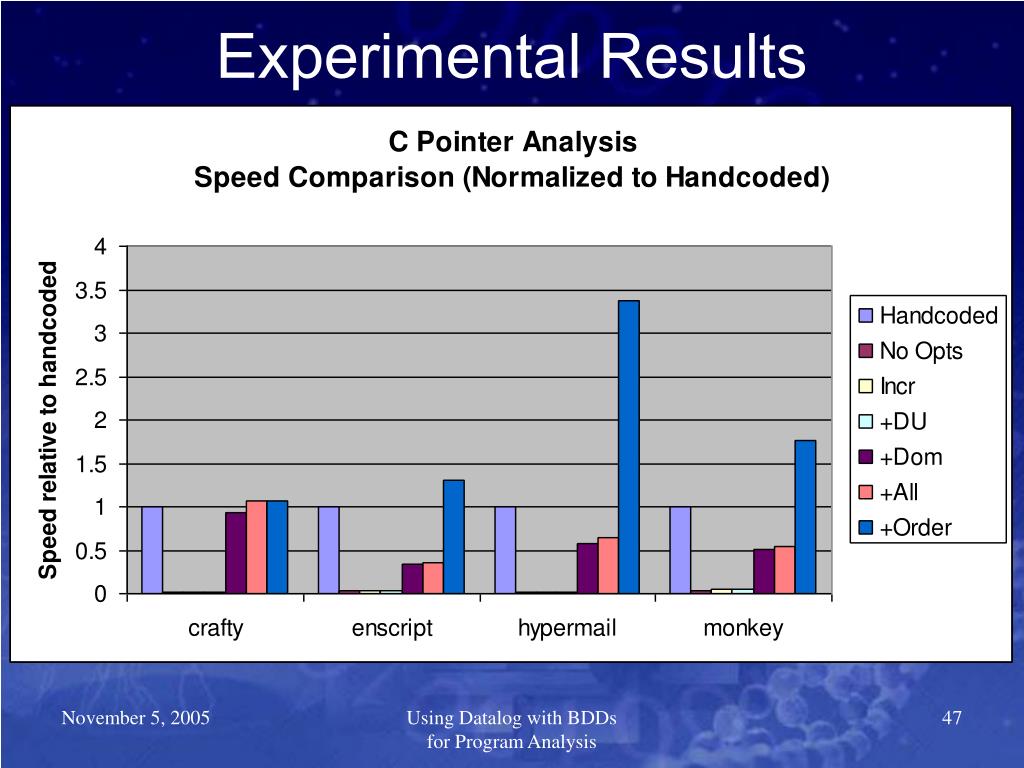 Experimental Results

C Pointer Analysis
Speed Comparison (Normalized to Handcoded)

Speed relative to handcoded

4
3.5
3
2.5
2
1.5
1
0.5
0

crafty
enscript
hypermail
monkey

Handcoded
No Opts
Incr
+DU
+Dom
+All
+Order

November 5, 2005

Using Datalog with BDDs for Program Analysis

47